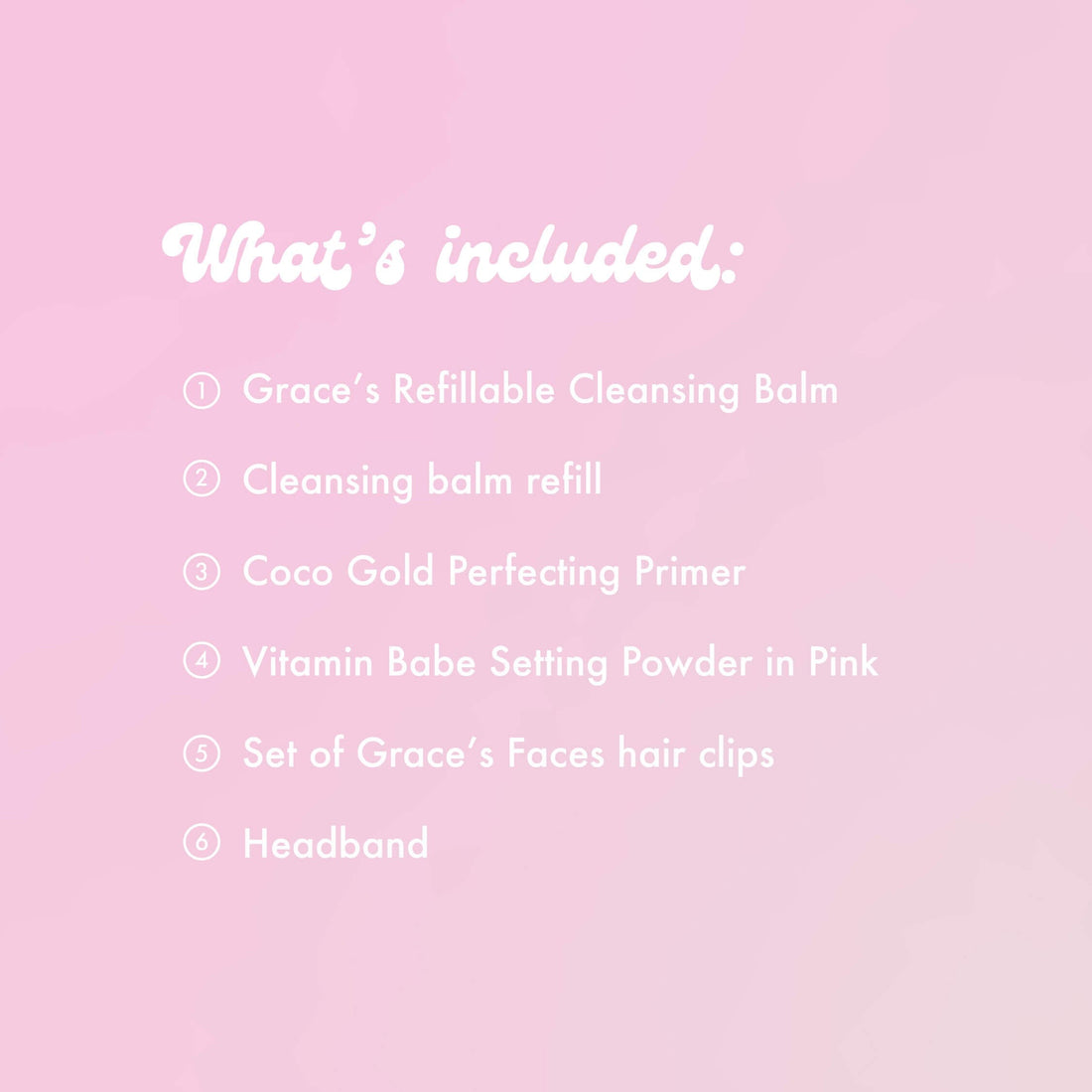 What's included:

① Grace's Refillable Cleansing Balm

② Cleansing balm refill

③ Coco Gold Perfecting Primer

④ Vitamin Babe Setting Powder in Pink

⑤ Set of Grace's Faces hair clips

⑥ Headband